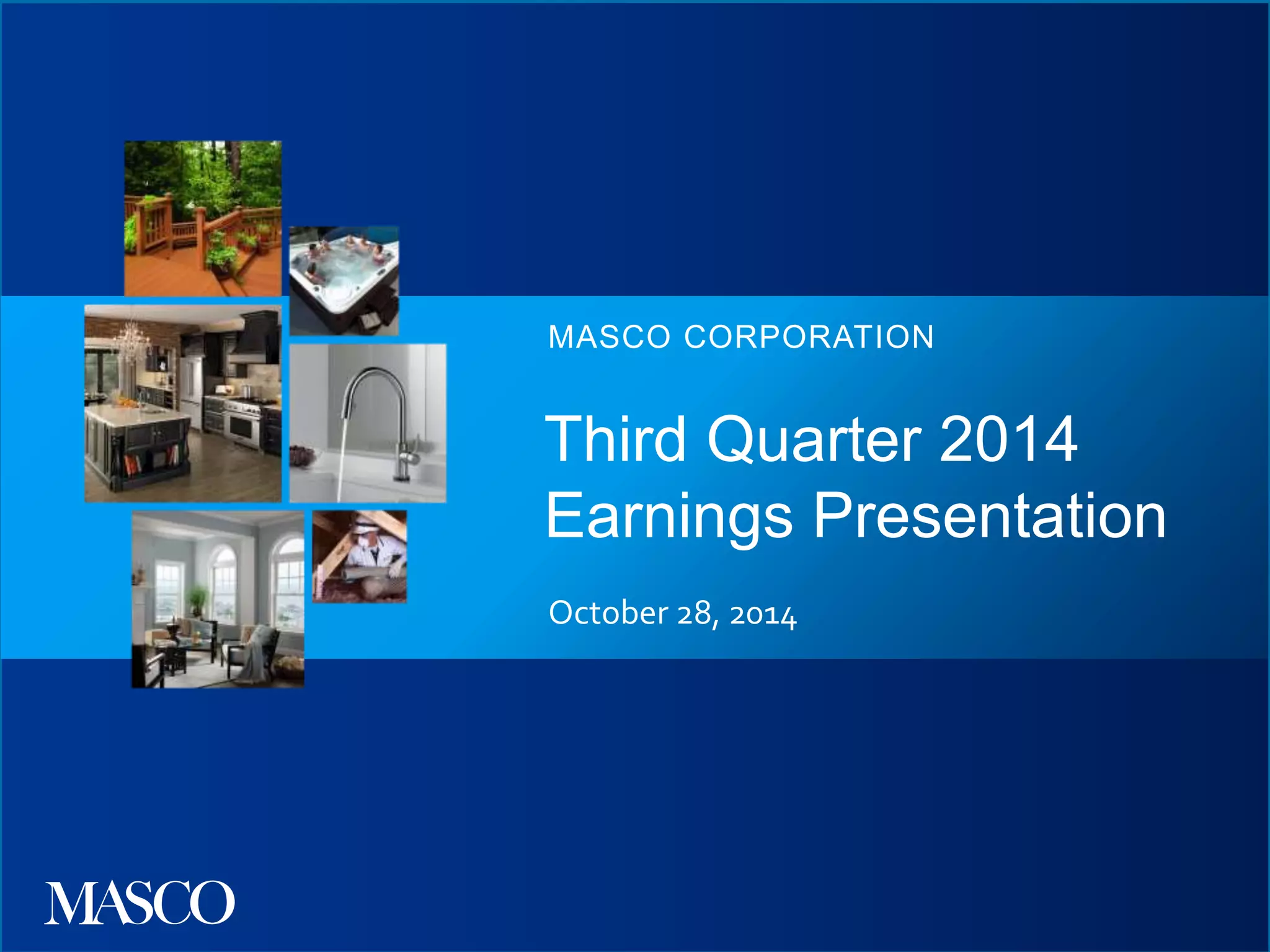 MASCO CORPORATION

Third Quarter 2014 Earnings Presentation

October 28, 2014

MASCO